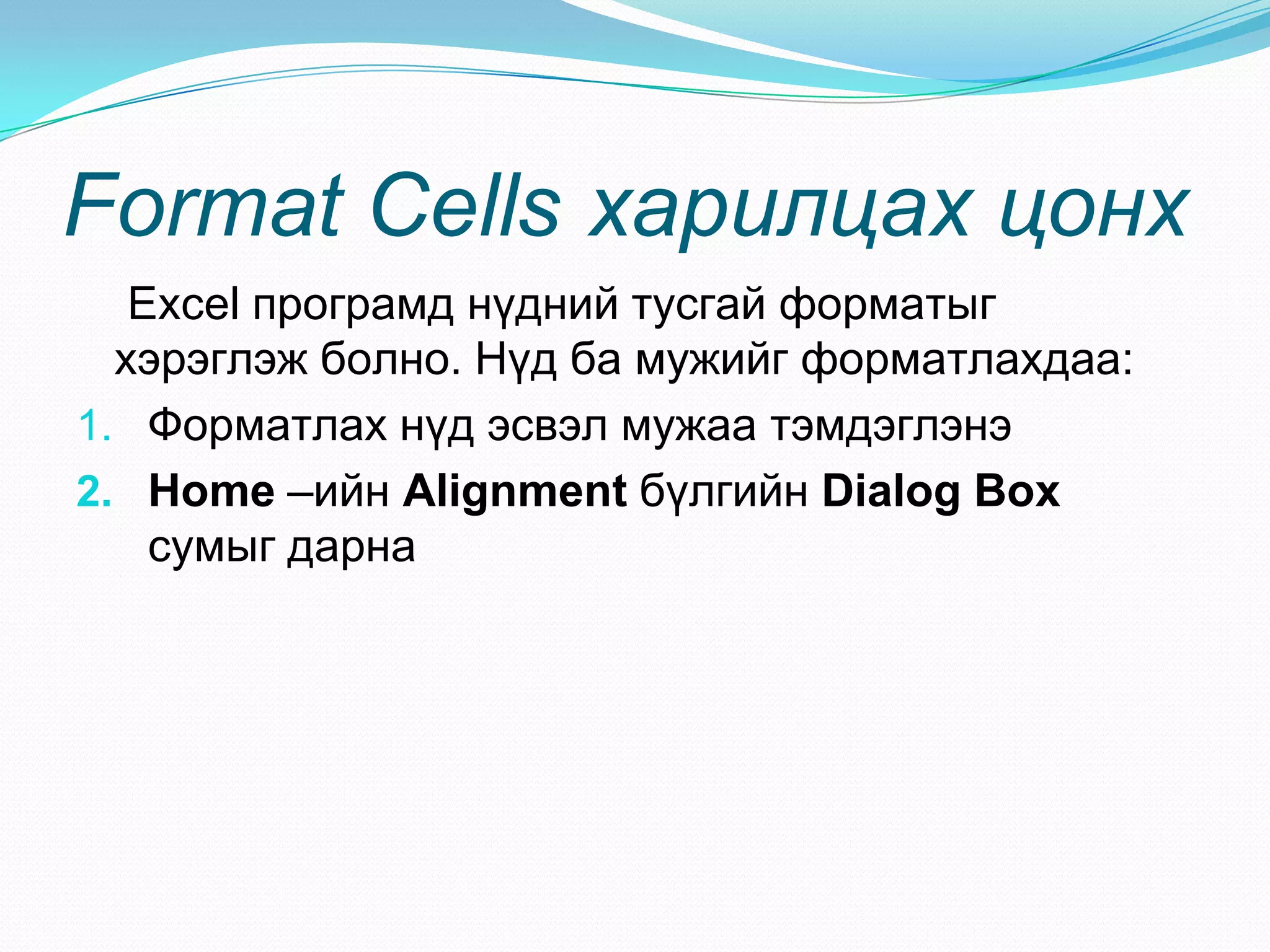 Format Cells харилцах цонх

Excel програмд нүдний тусгай форматыг хэрэглэж болно. Нүд ба мужийг форматлахдаа:

1. Форматлах нүд эсвэл мужаа тэмдэглэнэ
2. Home –ийн Alignment бүлгийн Dialog Box сумыг дарна